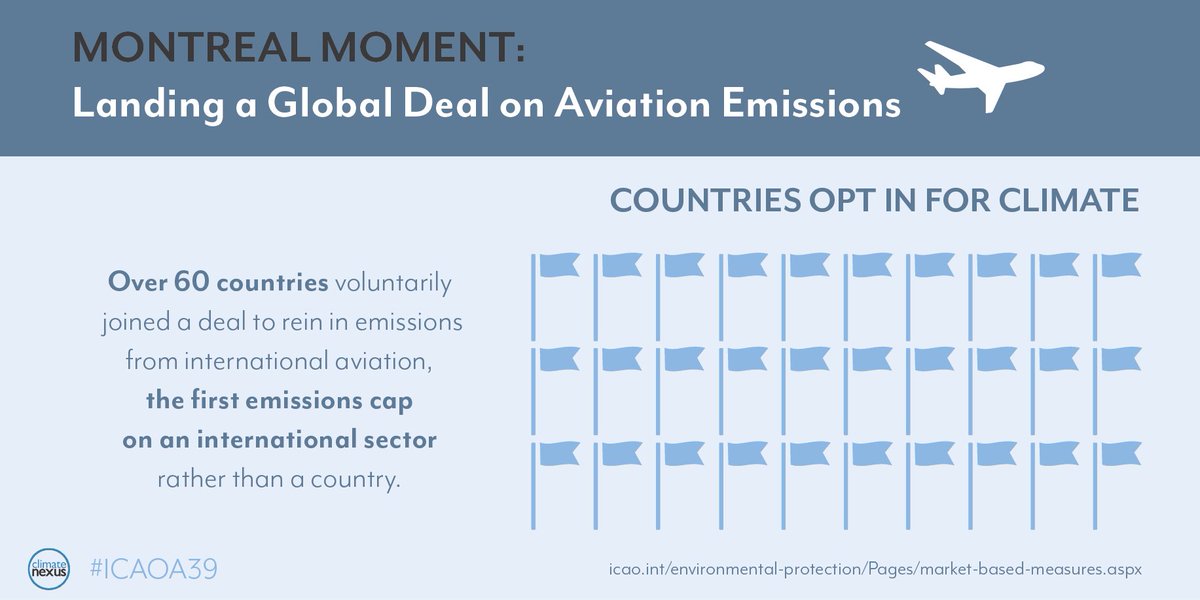 MONTREAL MOMENT:
Landing a Global Deal on Aviation Emissions

COUNTRIES OPT IN FOR CLIMATE

Over 60 countries voluntarily joined a deal to rein in emissions from international aviation, the first emissions cap on an international sector rather than a country.

climate nexus

#ICAOA39

icao.int/environmental-protection/Pages/market-based-measures.aspx